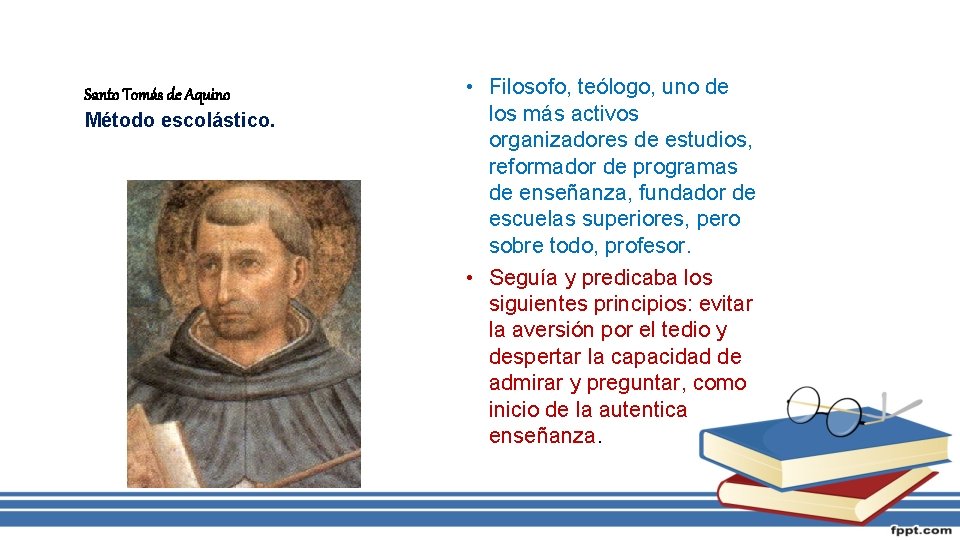 Santo Tomás de Aquino
Método escolástico.

• Filosofo, teólogo, uno de los más activos organizadores de estudios, reformador de programas de enseñanza, fundador de escuelas superiores, pero sobre todo, profesor.
• Seguía y predicaba los siguientes principios: evitar la aversión por el tedio y despertar la capacidad de admirar y preguntar, como inicio de la autentica enseñanza.

fppt.com